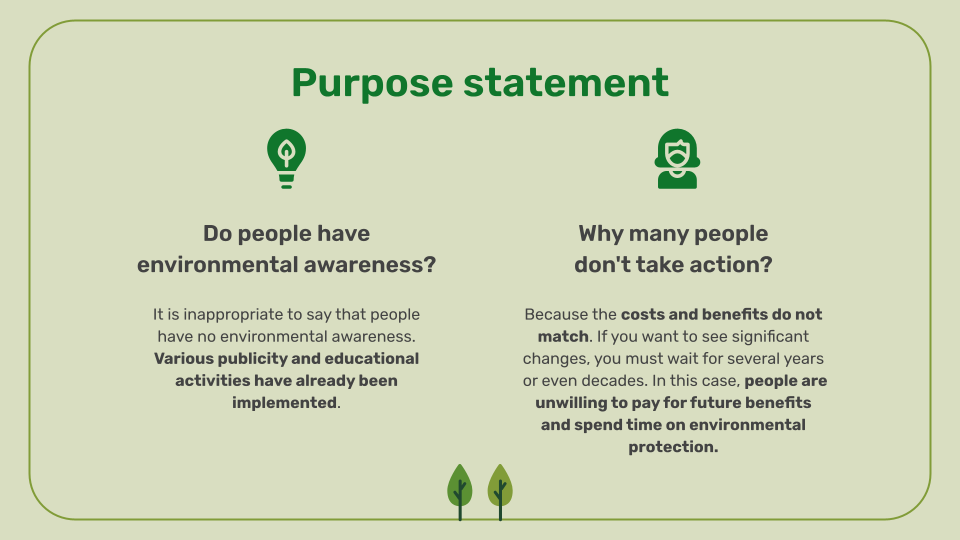 Purpose statement

Do people have environmental awareness?

It is inappropriate to say that people have no environmental awareness. Various publicity and educational activities have already been implemented.

Why many people don't take action?

Because the costs and benefits do not match. If you want to see significant changes, you must wait for several years or even decades. In this case, people are unwilling to pay for future benefits and spend time on environmental protection.